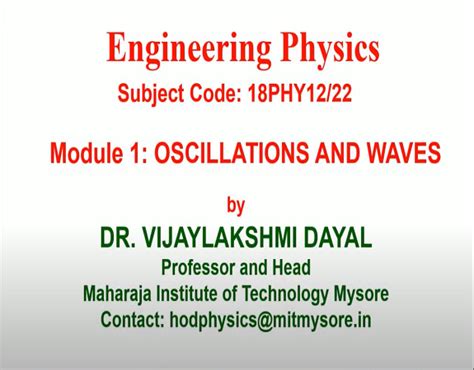 Engineering Physics

Subject Code: 18PHY12/22

Module 1: OSCILLATIONS AND WAVES

by

DR. VIJAYLAKSHMI DAYAL

Professor and Head

Maharaja Institute of Technology Mysore

Contact: hodphysics@mitmysore.in